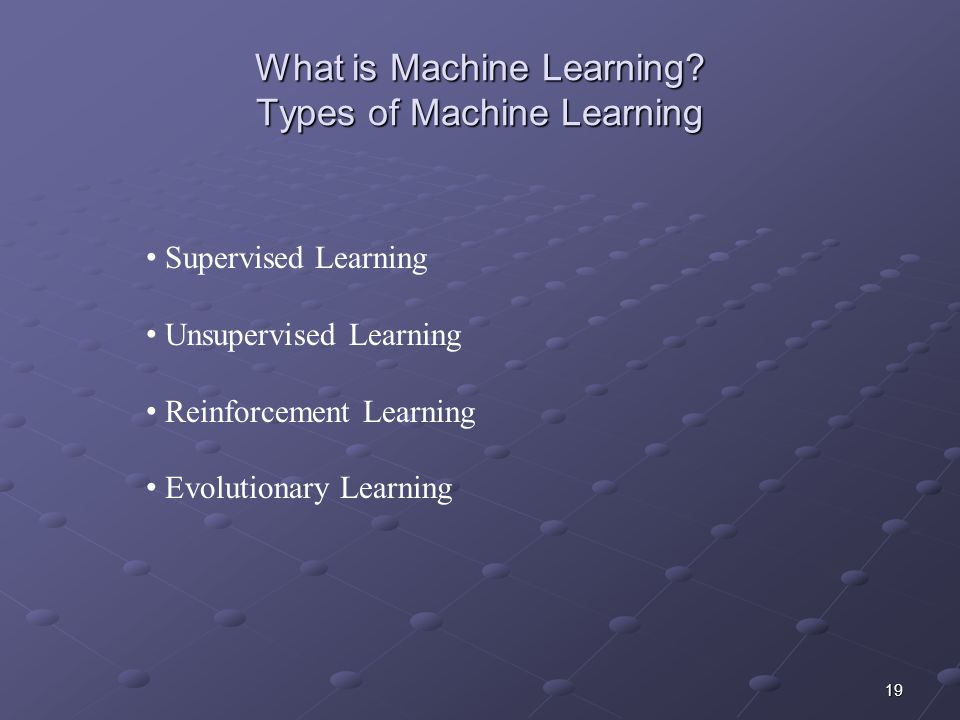 What is Machine Learning?
Types of Machine Learning

• Supervised Learning

• Unsupervised Learning

• Reinforcement Learning

• Evolutionary Learning

19